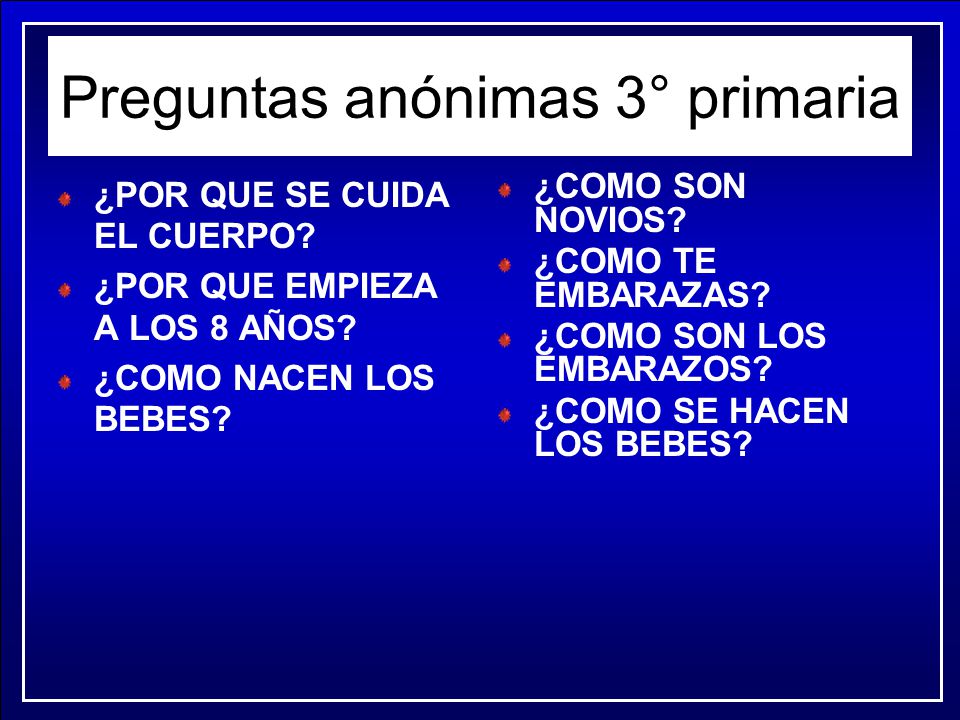 Preguntas anónimas 3° primaria

¿POR QUE SE CUIDA EL CUERPO?

¿POR QUE EMPIEZA A LOS 8 AÑOS?

¿COMO NACEN LOS BEBES?

¿COMO SON NOVIOS?

¿COMO TE EMBARAZAS?

¿COMO SON LOS EMBARAZOS?

¿COMO SE HACEN LOS BEBES?